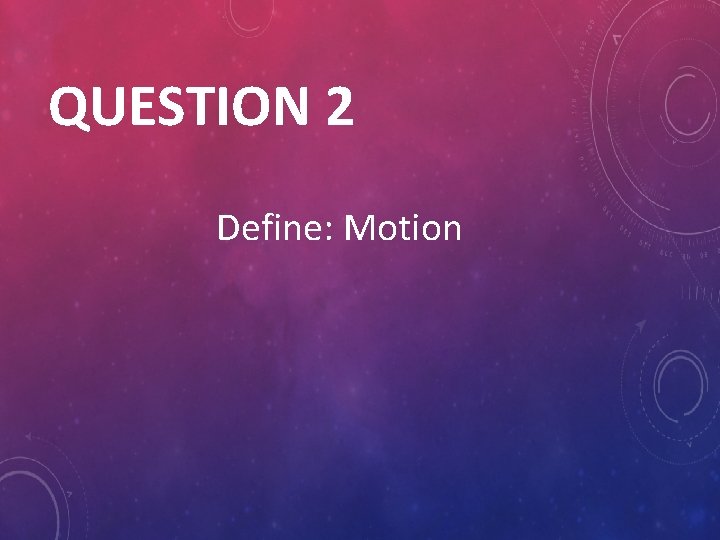 QUESTION 2

Define: Motion